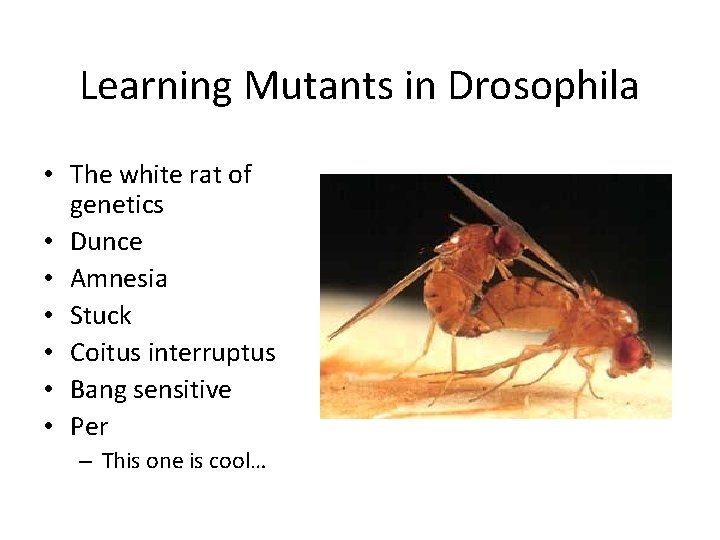 Learning Mutants in Drosophila

• The white rat of genetics
• Dunce
• Amnesia
• Stuck
• Coitus interruptus
• Bang sensitive
• Per
– This one is cool…